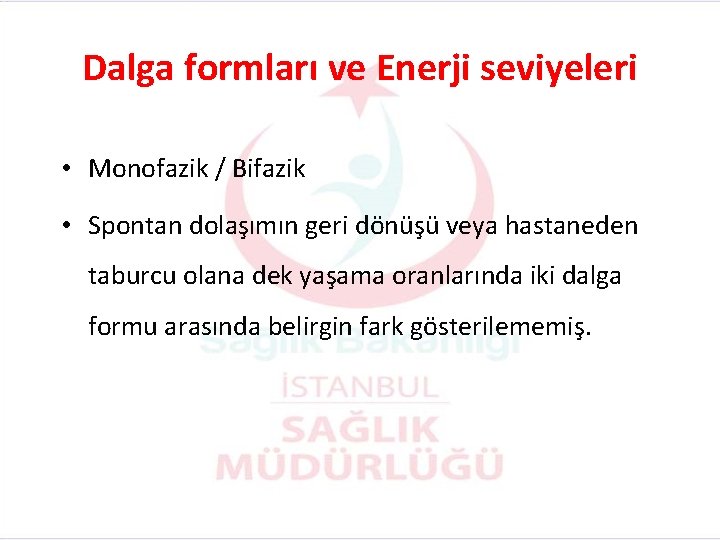 Dalga formları ve Enerji seviyeleri

• Monofazik / Bifazik

• Spontan dolaşımın geri dönüşü veya hastaneden taburcu olana dek yaşama oranlarında iki dalga formu arasında belirgin fark gösterilememiş.

Sağlık Bakanlığı

İSTANBUL
SAĞLIK
MÜDÜRLÜĞÜ